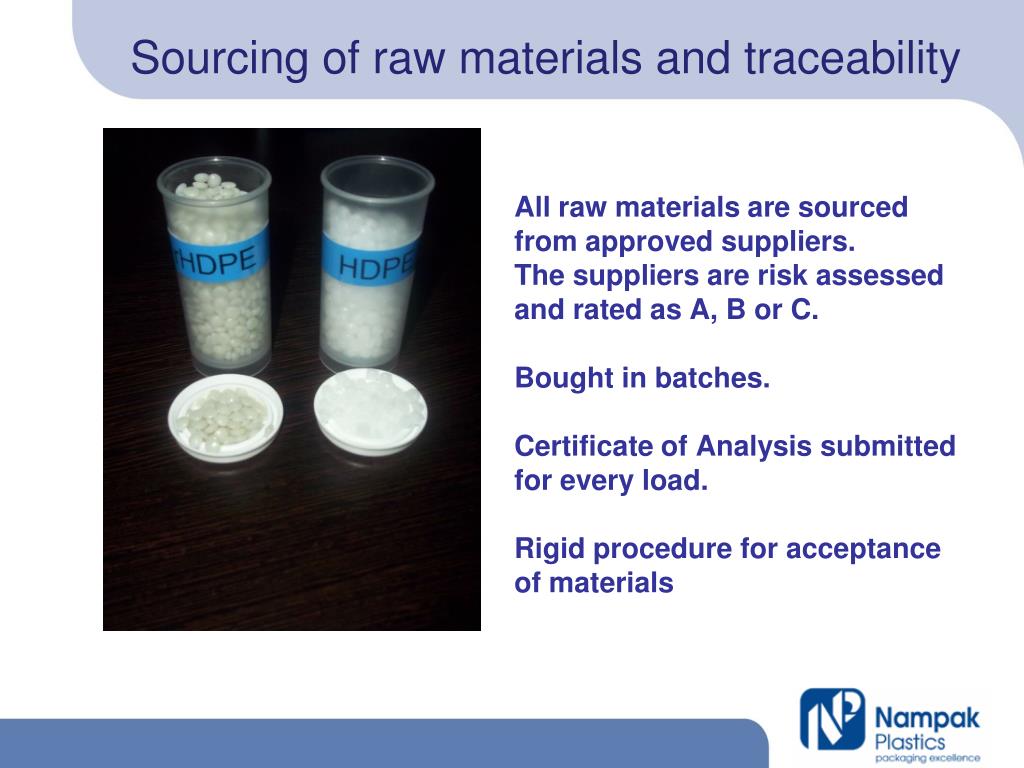 Sourcing of raw materials and traceability

rHDPE

HDPE

All raw materials are sourced from approved suppliers.
The suppliers are risk assessed and rated as A, B or C.

Bought in batches.

Certificate of Analysis submitted for every load.

Rigid procedure for acceptance of materials

Nampak Plastics
packaging excellence